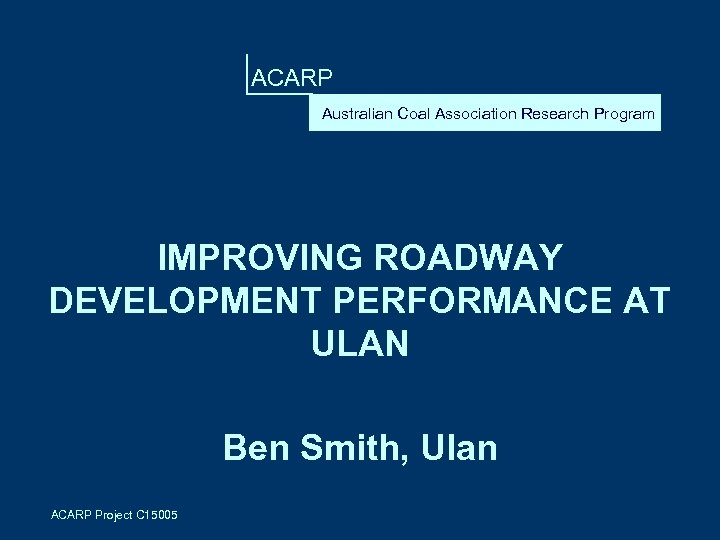 ACARP

Australian Coal Association Research Program

IMPROVING ROADWAY DEVELOPMENT PERFORMANCE AT ULAN

Ben Smith, Ulan

ACARP Project C15005